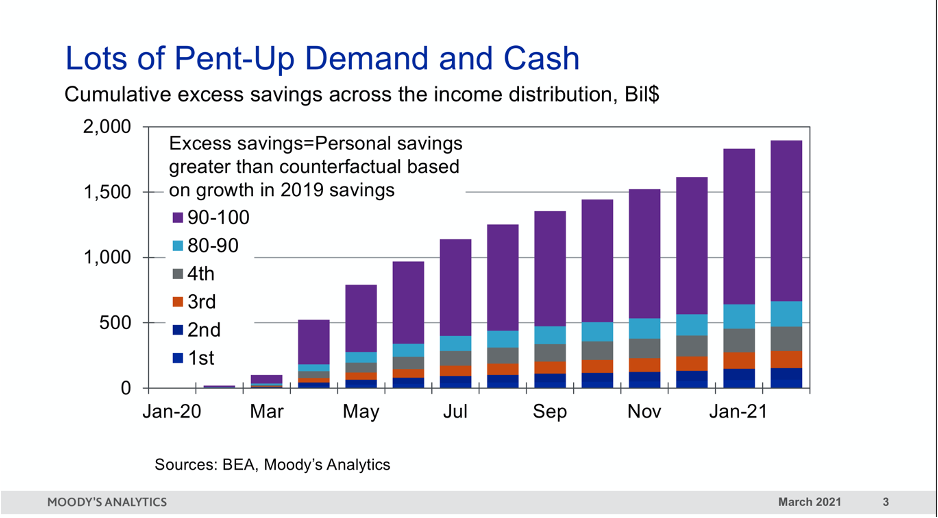 Lots of Pent-Up Demand and Cash

Cumulative excess savings across the income distribution, Bil$

2,000
1,500
1,000
500
0

Excess savings=Personal savings greater than counterfactual based on growth in 2019 savings

90-100
80-90
4th
3rd
2nd
1st

Jan-20
Mar
May
Jul
Sep
Nov
Jan-21

Sources: BEA, Moody's Analytics

MOODY'S ANALYTICS

March 2021

3